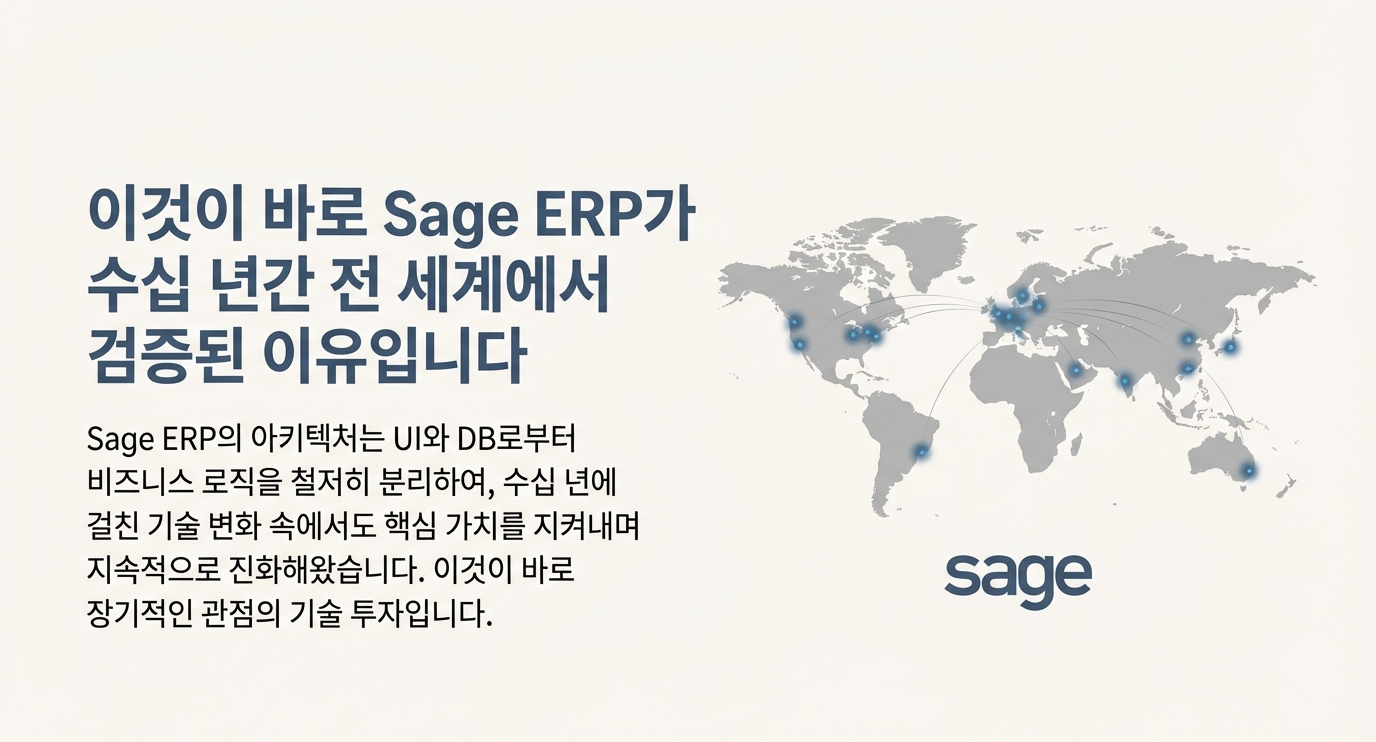 이것이 바로 Sage ERP가 수십 년간 전 세계에서 검증된 이유입니다

Sage ERP의 아키텍처는 UI와 DB로부터 비즈니스 로직을 철저히 분리하여, 수십 년에 걸친 기술 변화 속에서도 핵심 가치를 지켜내며 지속적으로 진화해왔습니다. 이것이 바로 장기적인 관점의 기술 투자입니다.

sage